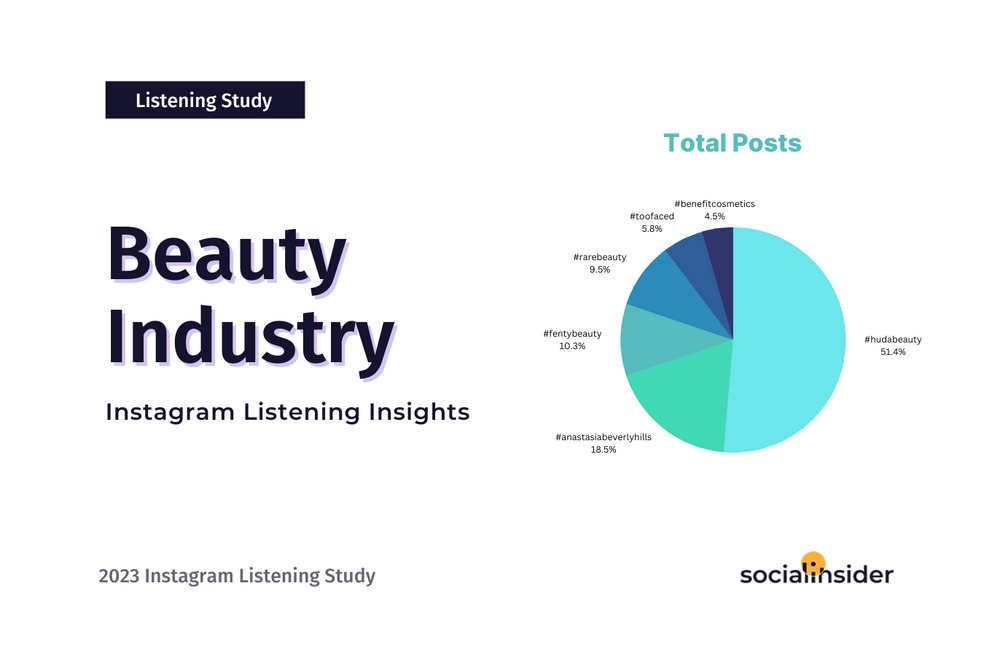 Listening Study

Beauty Industry

Instagram Listening Insights

Total Posts

#benefitcosmetics
4.5%

#toofaced
5.8%

#rarebeauty
9.5%

#fentybeauty
10.3%

#anastasiabeverlyhills
18.5%

#hudabeauty
51.4%

2023 Instagram Listening Study

socialinsider